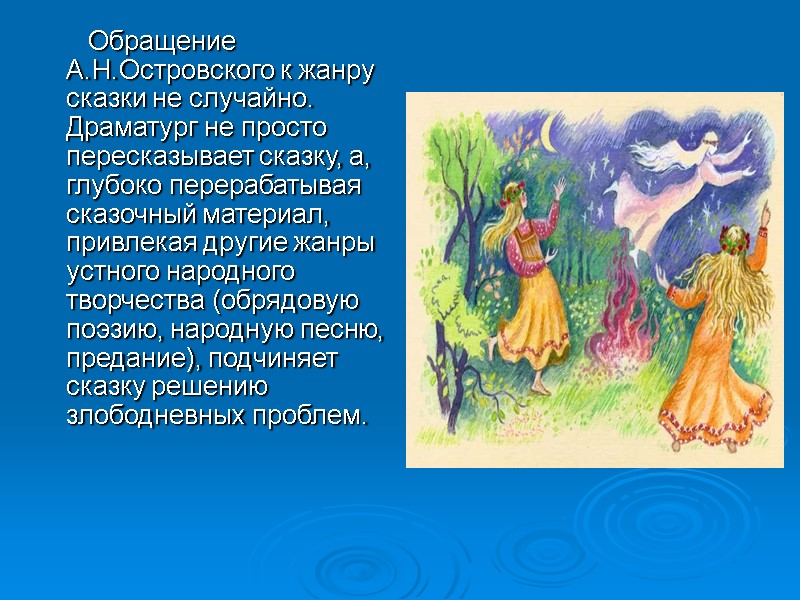 Обращение А.Н.Островского к жанру сказки не случайно. Драматург не просто пересказывает сказку, а, глубоко перерабатывая сказочный материал, привлекая другие жанры устного народного творчества (обрядовую поэзию, народную песню, предание), подчиняет сказку решению злободневных проблем.